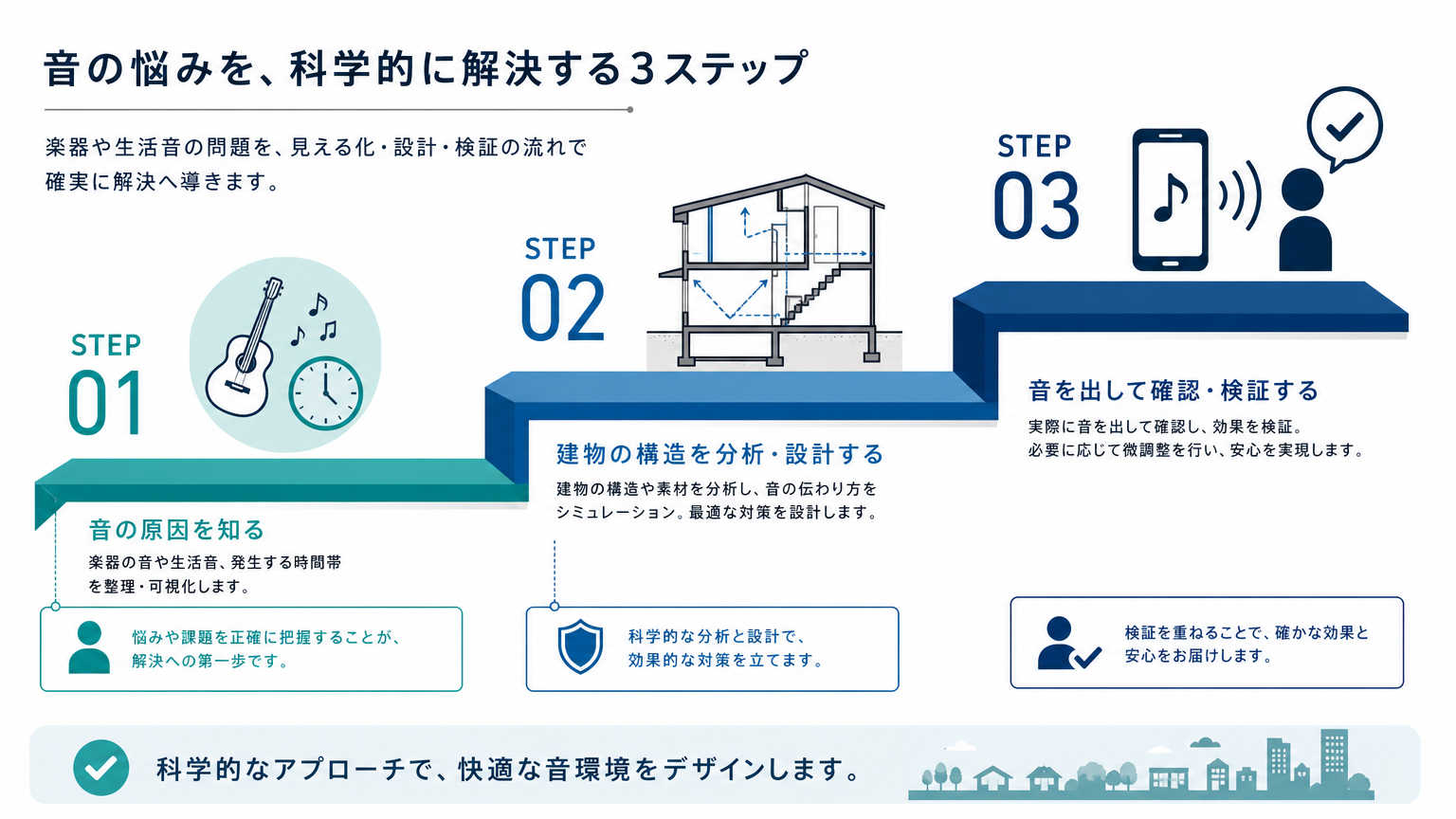 音の悩みを、科学的に解決する３ステップ

楽器や生活音の問題を、見える化・設計・検証の流れで確実に解決へ導きます。

STEP 01

音の原因を知る

楽器の音や生活音、発生する時間帯を整理・可視化します。

悩みや課題を正確に把握することが、解決への第一歩です。

STEP 02

建物の構造を分析・設計する

建物の構造や素材を分析し、音の伝わり方をシミュレーション。最適な対策を設計します。

科学的な分析と設計で、効果的な対策を立てます。

STEP 03

音を出して確認・検証する

実際に音を出して確認し、効果を検証。必要に応じて微調整を行い、安心を実現します。

検証を重ねることで、確かな効果と安心をお届けします。

科学的なアプローチで、快適な音環境をデザインします。